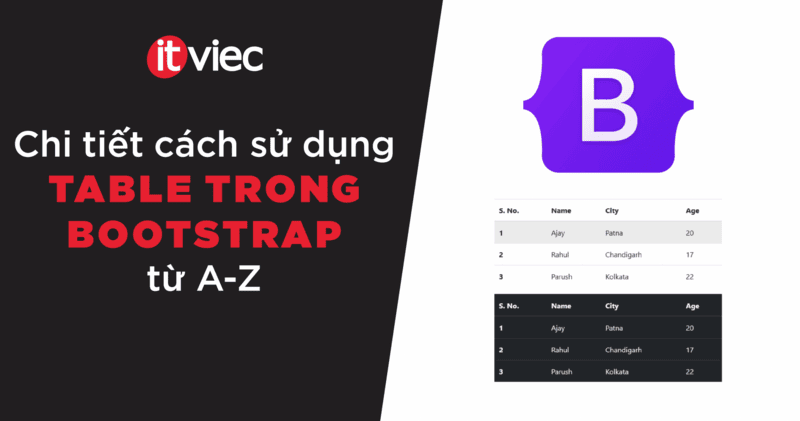 itviec

Chi tiết cách sử dụng TABLE TRONG BOOTSTRAP từ A-Z

B

| S. No. | Name | City | Age |
|---|---|---|---|
| 1 | Ajay | Patna | 20 |
| 2 | Rahul | Chandigarh | 17 |
| 3 | Parush | Kolkata | 22 |

| S. No. | Name | City | Age |
|---|---|---|---|
| 1 | Ajay | Patna | 20 |
| 2 | Rahul | Chandigarh | 17 |
| 3 | Parush | Kolkata | 22 |